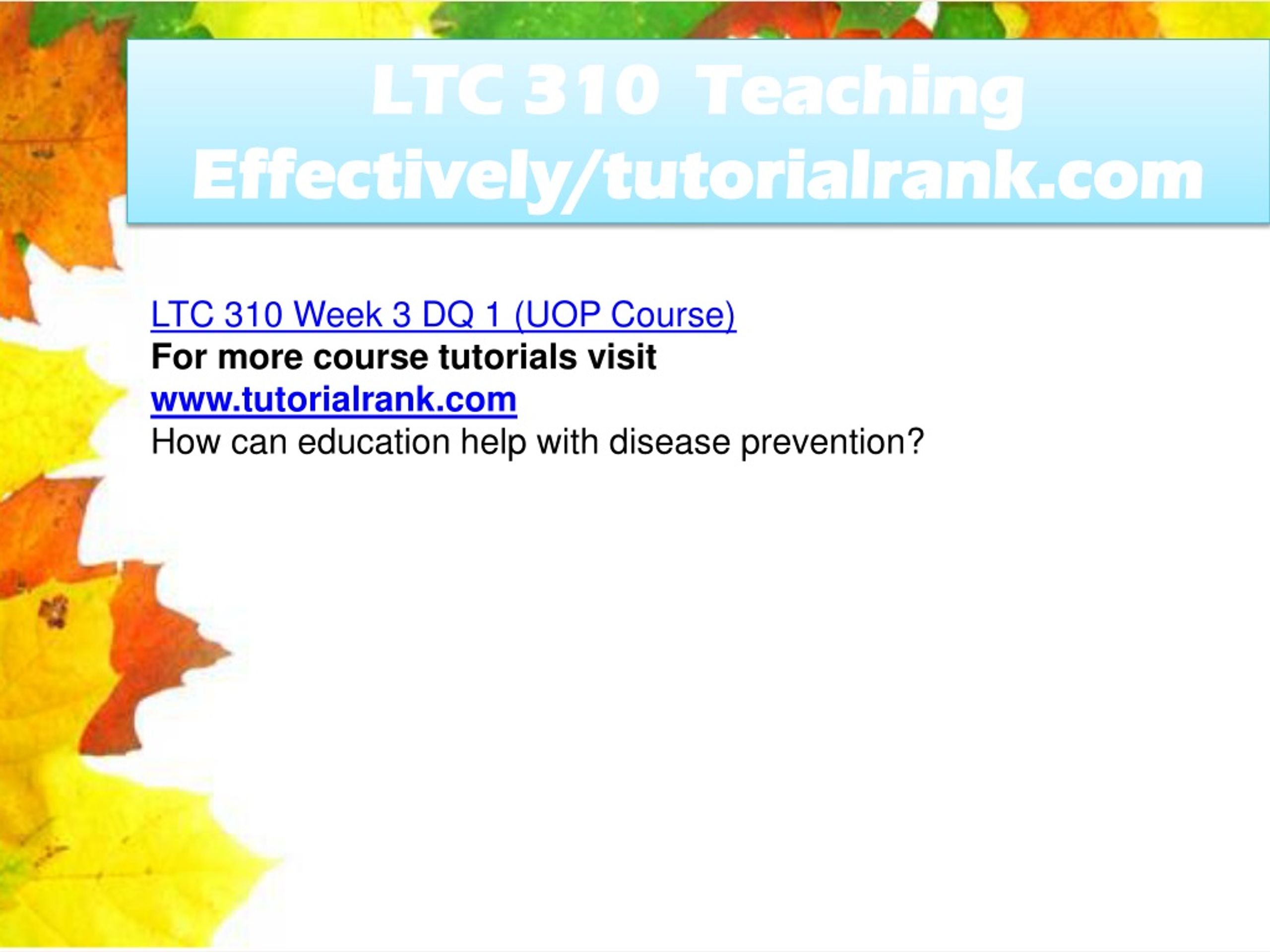 LTC 310 Teaching Effectively/tutorialrank.com

LTC 310 Week 3 DQ 1 (UOP Course)
For more course tutorials visit
www.tutorialrank.com
How can education help with disease prevention?